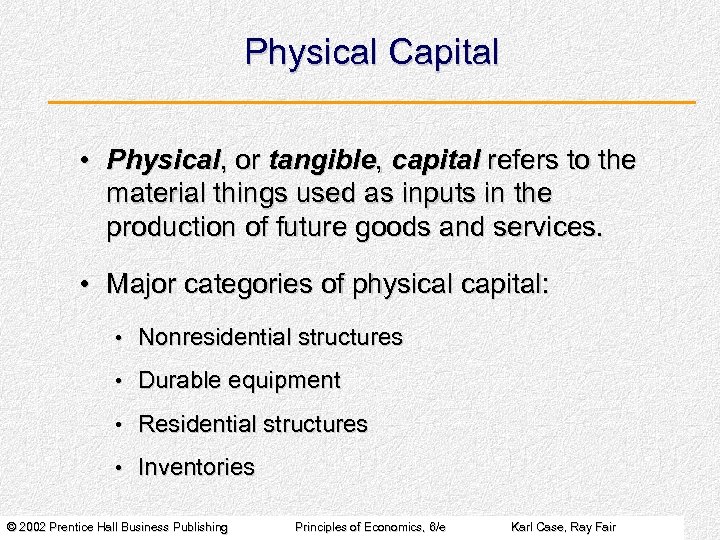 Physical Capital

• Physical, or tangible, capital refers to the material things used as inputs in the production of future goods and services.

• Major categories of physical capital:

• Nonresidential structures

• Durable equipment

• Residential structures

• Inventories

© 2002 Prentice Hall Business Publishing Principles of Economics, 6/e Karl Case, Ray Fair